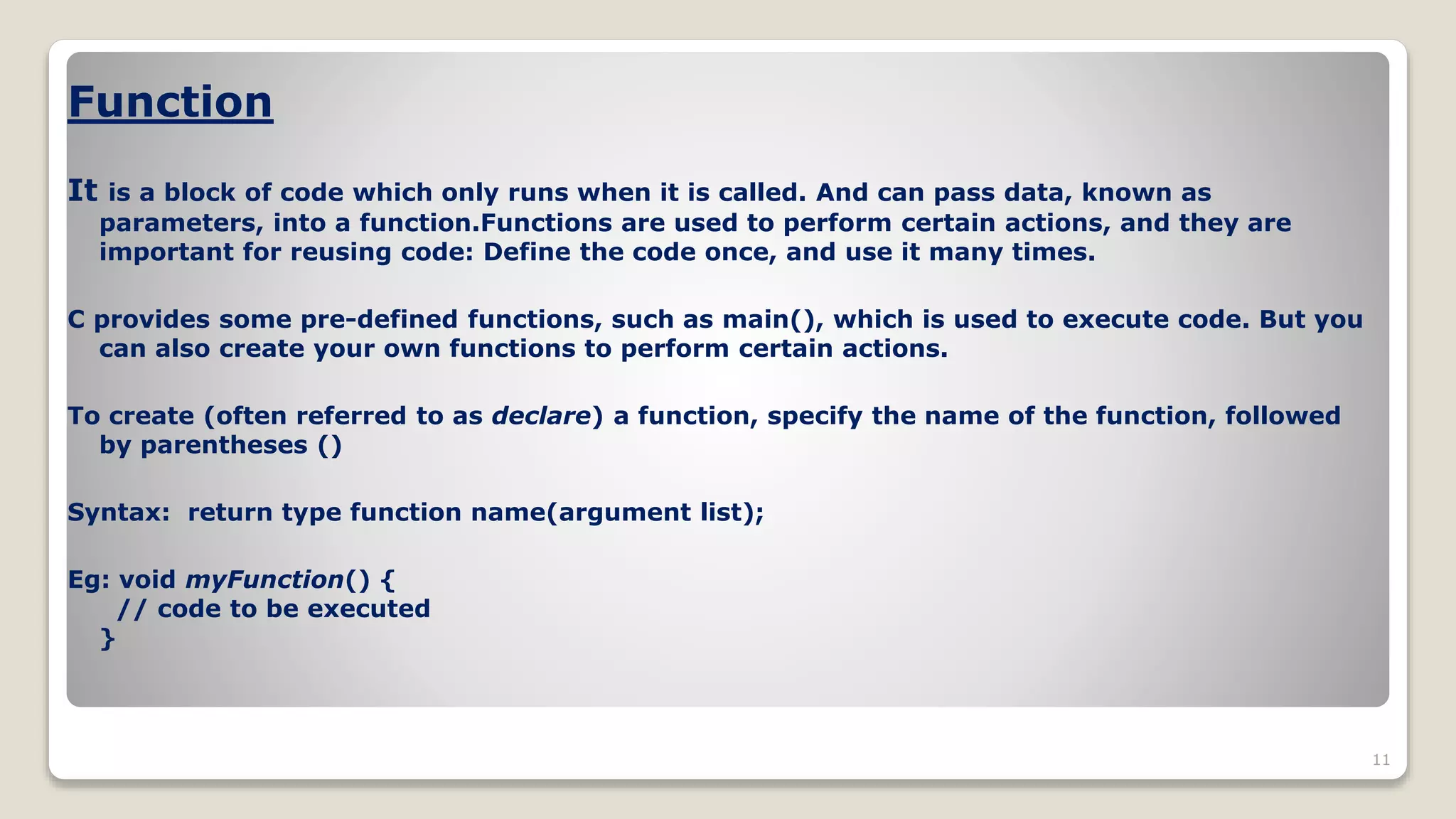 Function

It is a block of code which only runs when it is called. And can pass data, known as parameters, into a function.Functions are used to perform certain actions, and they are important for reusing code: Define the code once, and use it many times.

C provides some pre-defined functions, such as main(), which is used to execute code. But you can also create your own functions to perform certain actions.

To create (often referred to as declare) a function, specify the name of the function, followed by parentheses ()

Syntax: return type function name(argument list);

Eg: void myFunction() {
// code to be executed
}

11